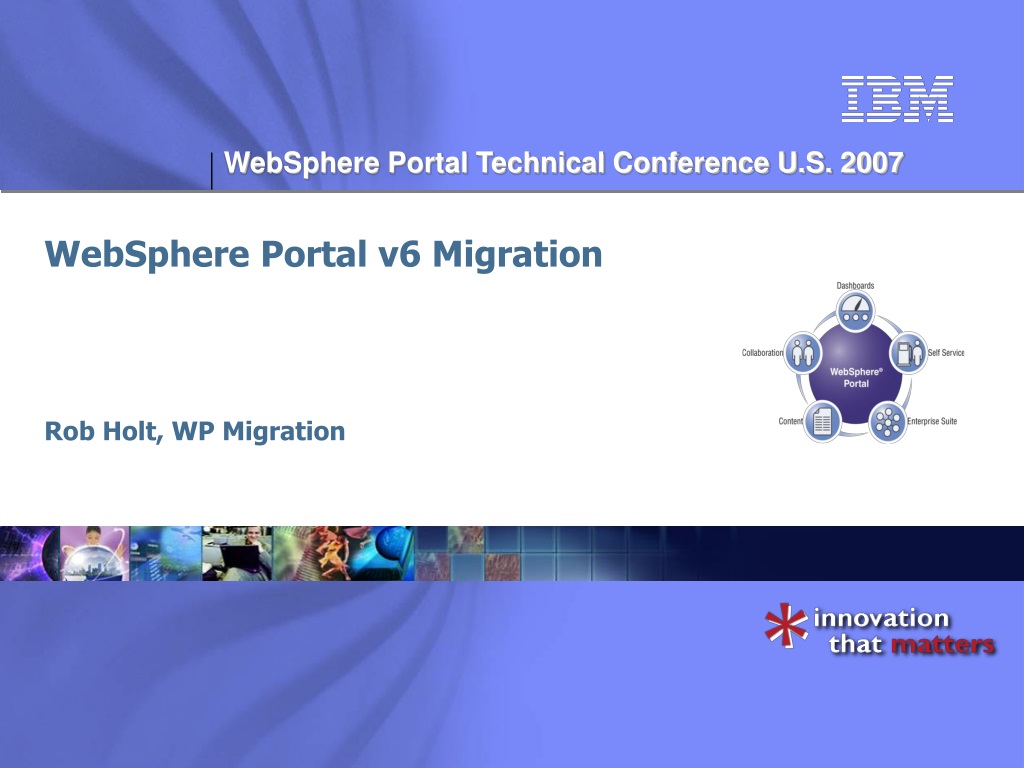 IBM

WebSphere Portal Technical Conference U.S. 2007

WebSphere Portal v6 Migration

Dashboards

Collaboration

Self Service

WebSphere® Portal

Content

Enterprise Suite

Rob Holt, WP Migration

innovation that matters